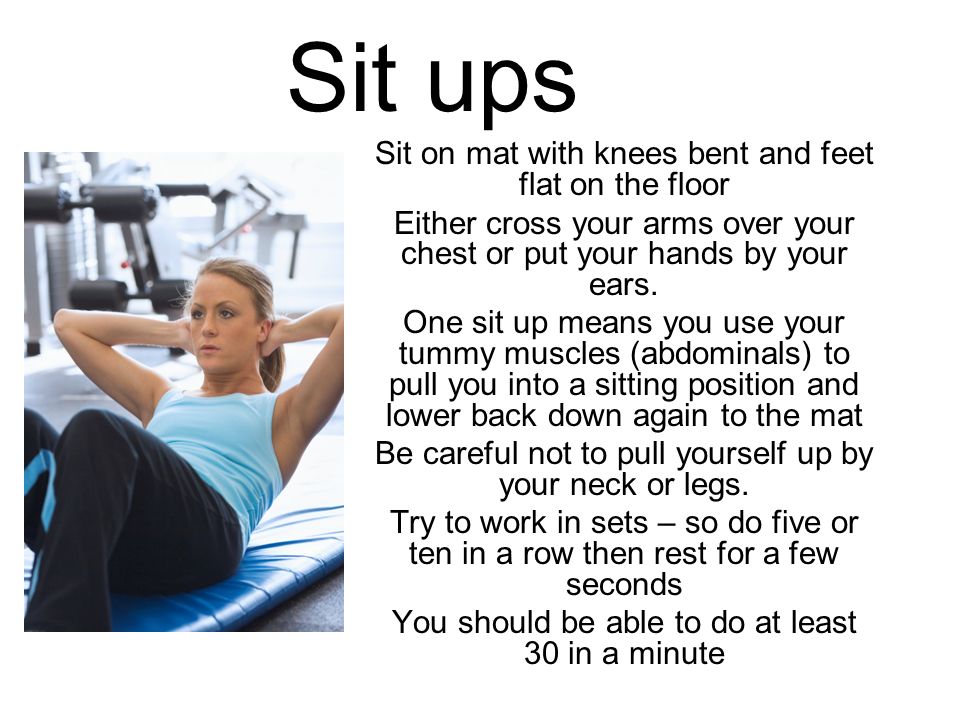 Sit ups

Sit on mat with knees bent and feet flat on the floor

Either cross your arms over your chest or put your hands by your ears.

One sit up means you use your tummy muscles (abdominals) to pull you into a sitting position and lower back down again to the mat

Be careful not to pull yourself up by your neck or legs.

Try to work in sets – so do five or ten in a row then rest for a few seconds

You should be able to do at least 30 in a minute